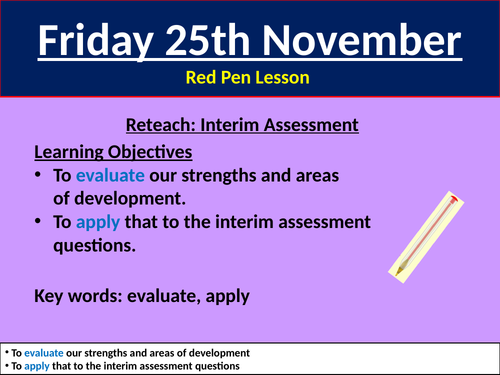 Friday 25th November

Red Pen Lesson

Reteach: Interim Assessment

Learning Objectives
• To evaluate our strengths and areas of development.
• To apply that to the interim assessment questions.

Key words: evaluate, apply

• To evaluate our strengths and areas of development
• To apply that to the interim assessment questions